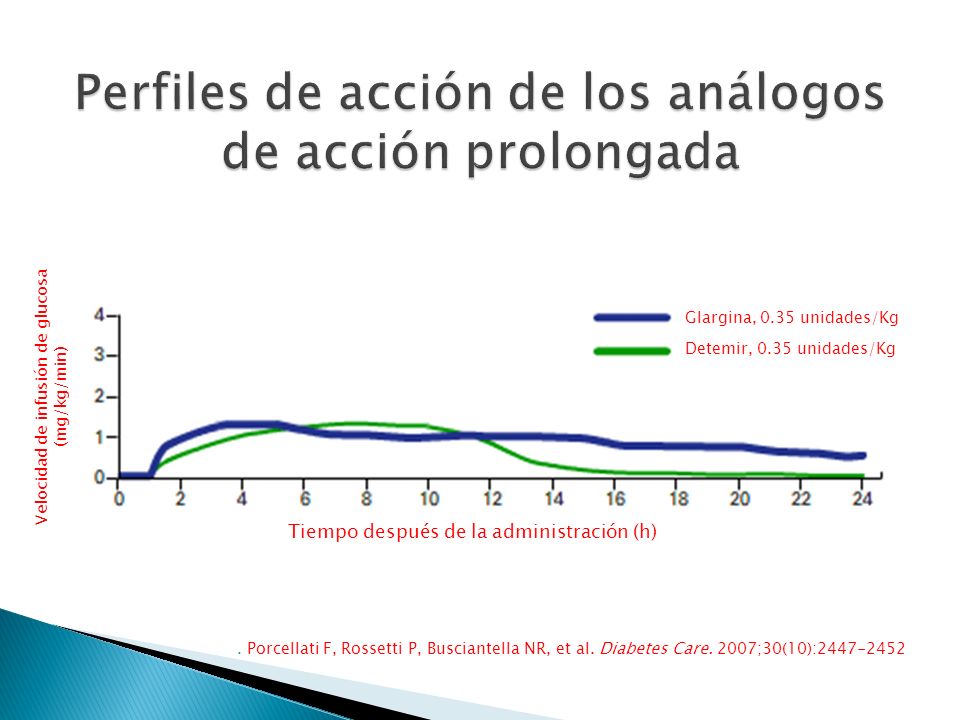 Perfiles de acción de los análogos de acción prolongada

Velocidad de infusión de glucosa (mg/kg/min)

4
3
2
1
0

Glargina, 0.35 unidades/Kg
Detemir, 0.35 unidades/Kg

0 2 4 6 8 10 12 14 16 18 20 22 24

Tiempo después de la administración (h)

. Porcellati F, Rossetti P, Busciantella NR, et al. Diabetes Care. 2007;30(10):2447-2452